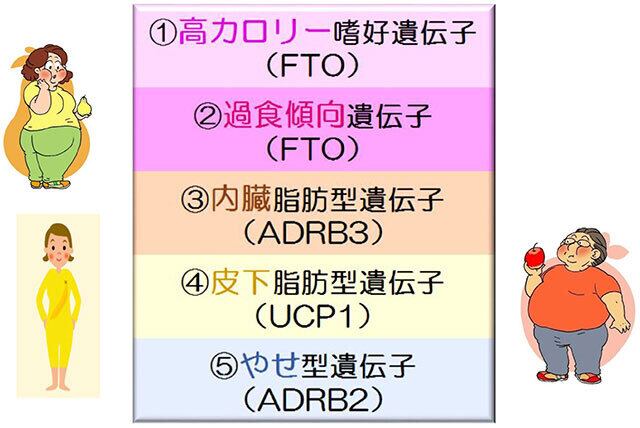 ①高カロリー嗜好遺伝子
（FTO）

②過食傾向遺伝子
（FTO）

③内臓脂肪型遺伝子
（ADRB3）

④皮下脂肪型遺伝子
（UCP1）

⑤やせ型遺伝子
（ADRB2）